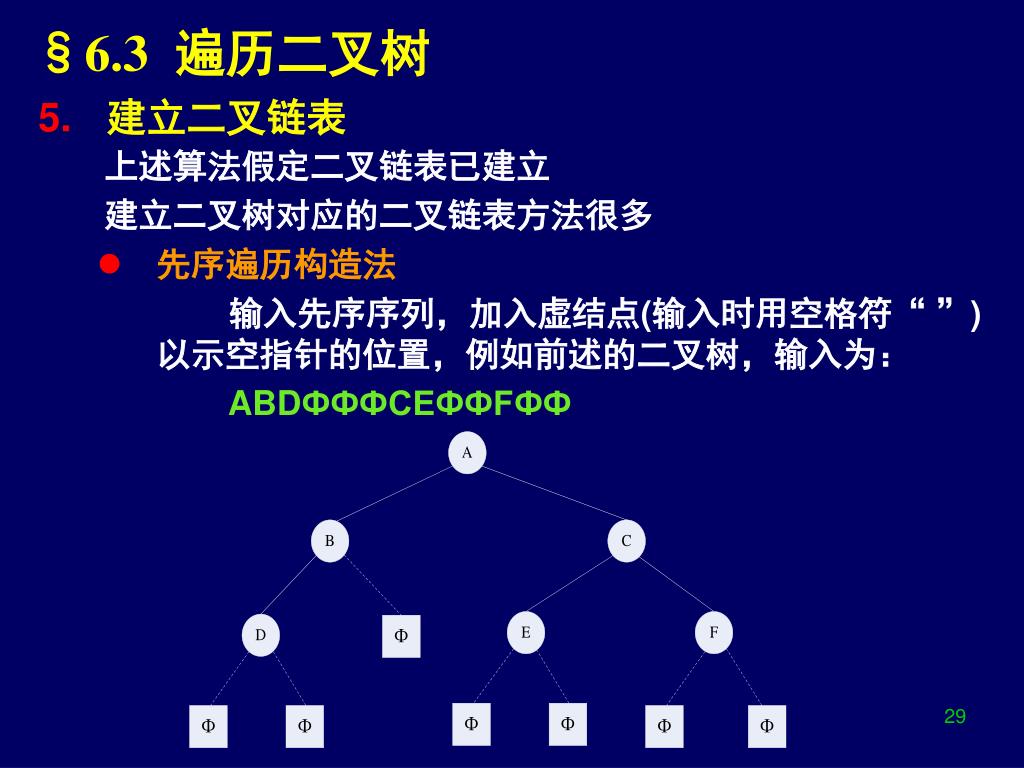 § 6.3 遍历二叉树

5. 建立二叉链表

上述算法假定二叉链表已建立

建立二叉树对应的二叉链表方法很多

● 先序遍历构造法

输入先序序列，加入虚结点(输入时用空格符“ ”)以示空指针的位置，例如前述的二叉树，输入为：

ABDΦΦΦCEΦΦFΦΦ

A

B

C

D

Φ

E

F

Φ

Φ

Φ

Φ

Φ

Φ

29